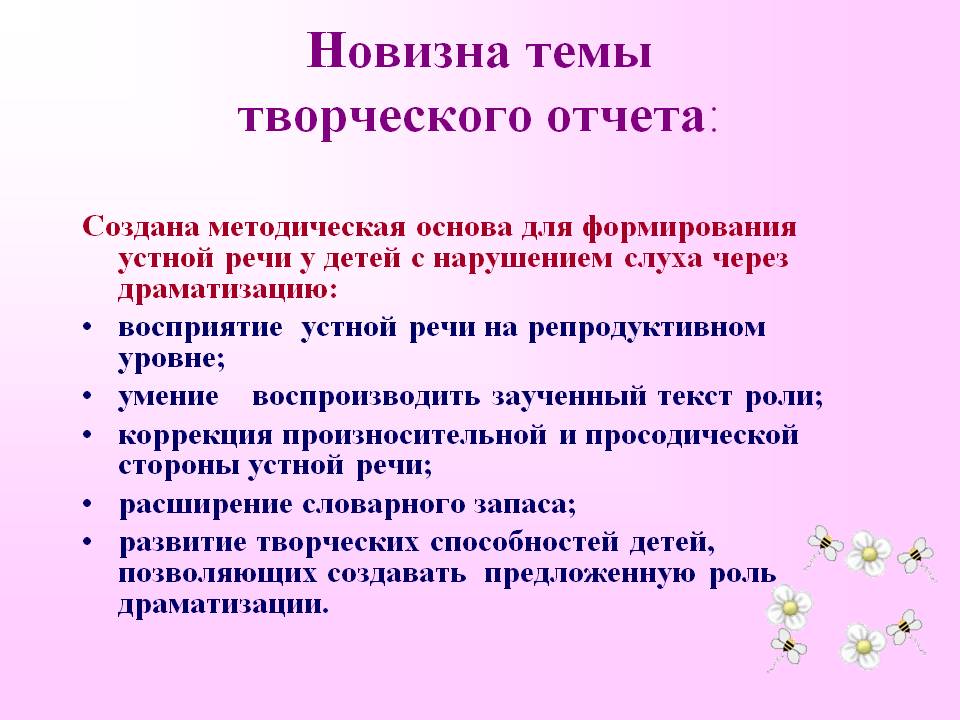 Новизна темы творческого отчета:

Создана методическая основа для формирования устной речи у детей с нарушением слуха через драматизацию:

• восприятие устной речи на репродуктивном уровне;
• умение воспроизводить заученный текст роли;
• коррекция произносительной и просодической стороны устной речи;
• расширение словарного запаса;
• развитие творческих способностей детей, позволяющих создавать предложенную роль драматизации.